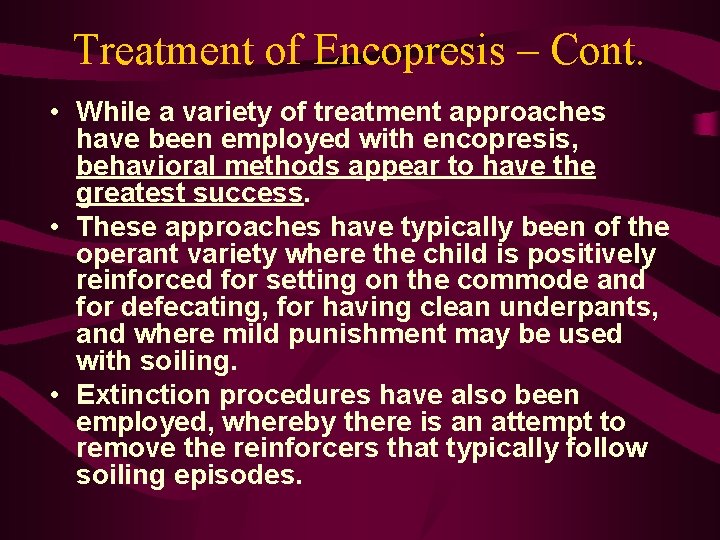 Treatment of Encopresis – Cont.

• While a variety of treatment approaches have been employed with encopresis, behavioral methods appear to have the greatest success.

• These approaches have typically been of the operant variety where the child is positively reinforced for setting on the commode and for defecating, for having clean underpants, and where mild punishment may be used with soiling.

• Extinction procedures have also been employed, whereby there is an attempt to remove the reinforcers that typically follow soiling episodes.